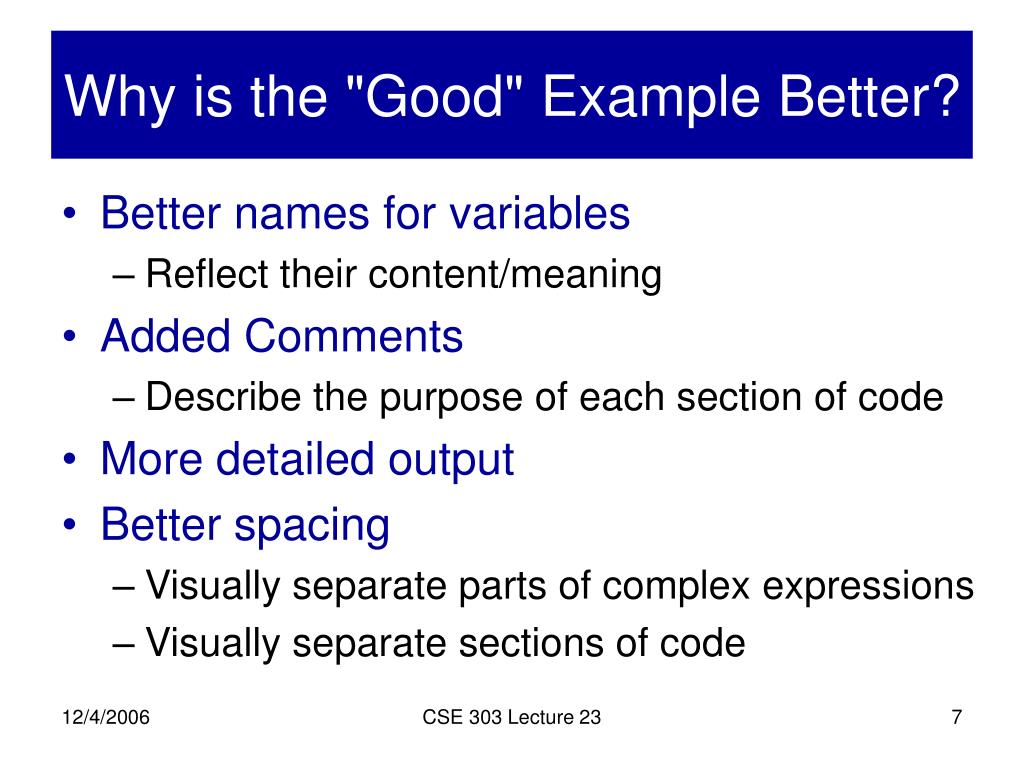 Why is the "Good" Example Better?

• Better names for variables
– Reflect their content/meaning
• Added Comments
– Describe the purpose of each section of code
• More detailed output
• Better spacing
– Visually separate parts of complex expressions
– Visually separate sections of code

12/4/2006

CSE 303 Lecture 23

7